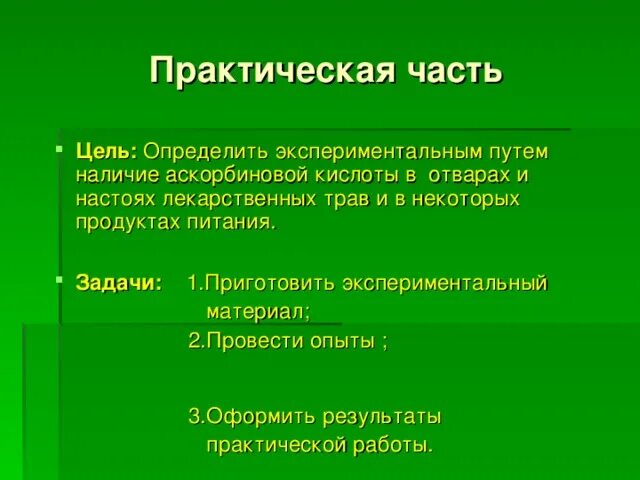 Практическая часть

Цель: Определить экспериментальным путем наличие аскорбиновой кислоты в отварах и настоях лекарственных трав и в некоторых продуктах питания.

Задачи: 1.Приготовить экспериментальный материал;

2.Провести опыты ;

3.Оформить результаты практической работы.